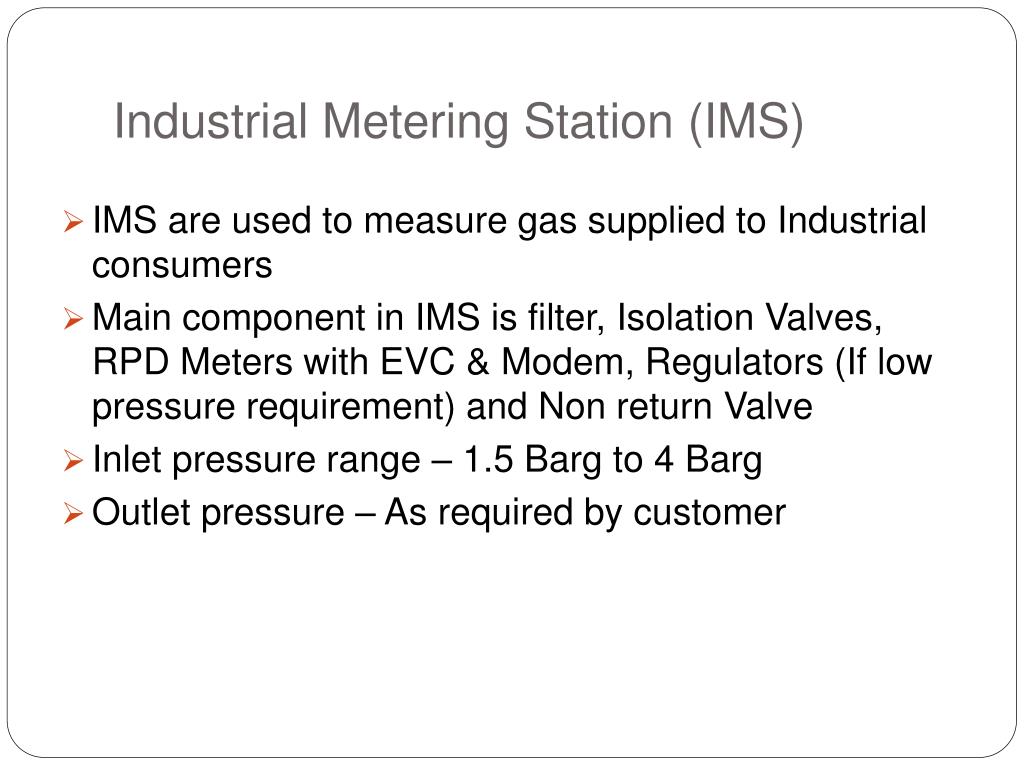 Industrial Metering Station (IMS)

➢ IMS are used to measure gas supplied to Industrial consumers

➢ Main component in IMS is filter, Isolation Valves, RPD Meters with EVC & Modem, Regulators (If low pressure requirement) and Non return Valve

➢ Inlet pressure range – 1.5 Barg to 4 Barg

➢ Outlet pressure – As required by customer